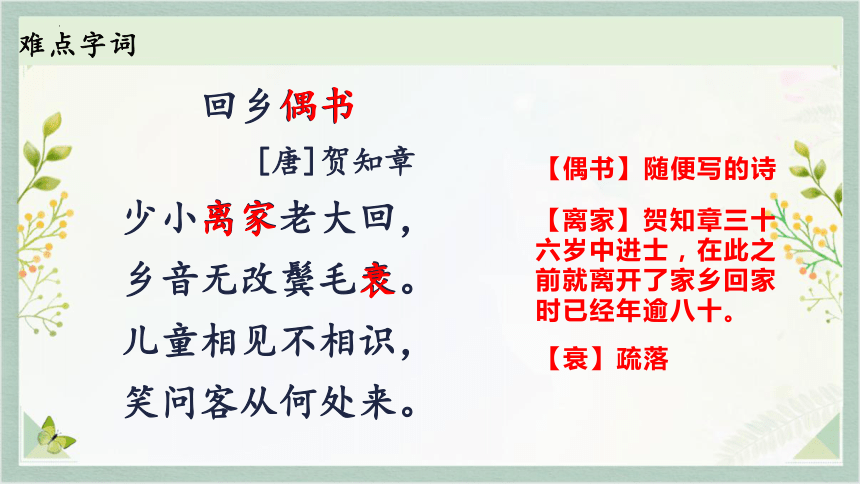 难点字词

回乡偶书

[唐]贺知章

少小离家老大回，
乡音无改鬓毛衰。
儿童相见不相识，
笑问客从何处来。

【偶书】随便写的诗

【离家】贺知章三十六岁中进士，在此之前就离开了家乡回家时已经年逾八十。

【衰】疏落